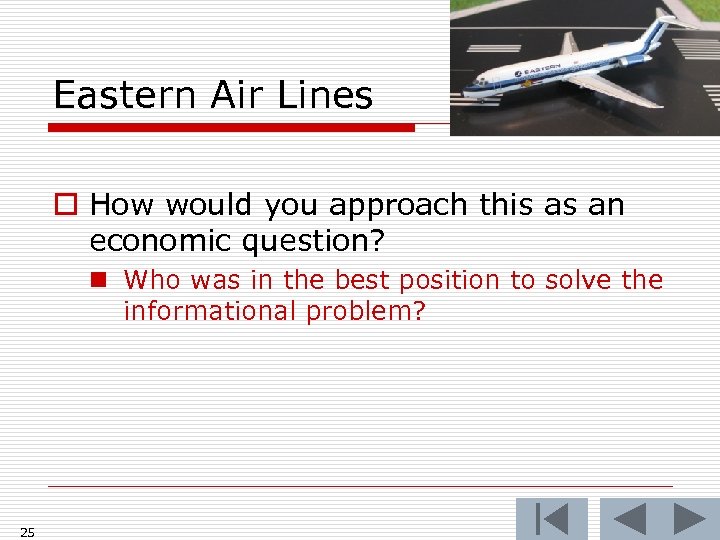 Eastern Air Lines

EASTERN

How would you approach this as an economic question?

Who was in the best position to solve the informational problem?

25